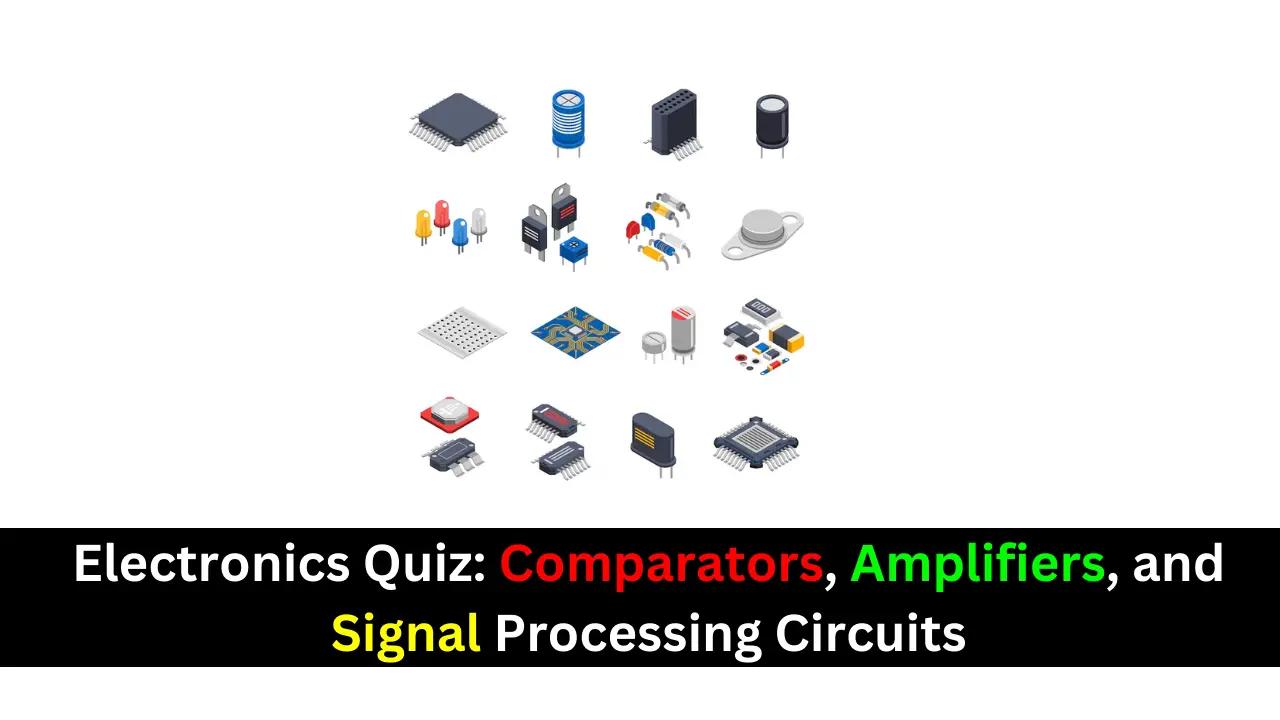 Electronics Quiz: Comparators, Amplifiers, and Signal Processing Circuits